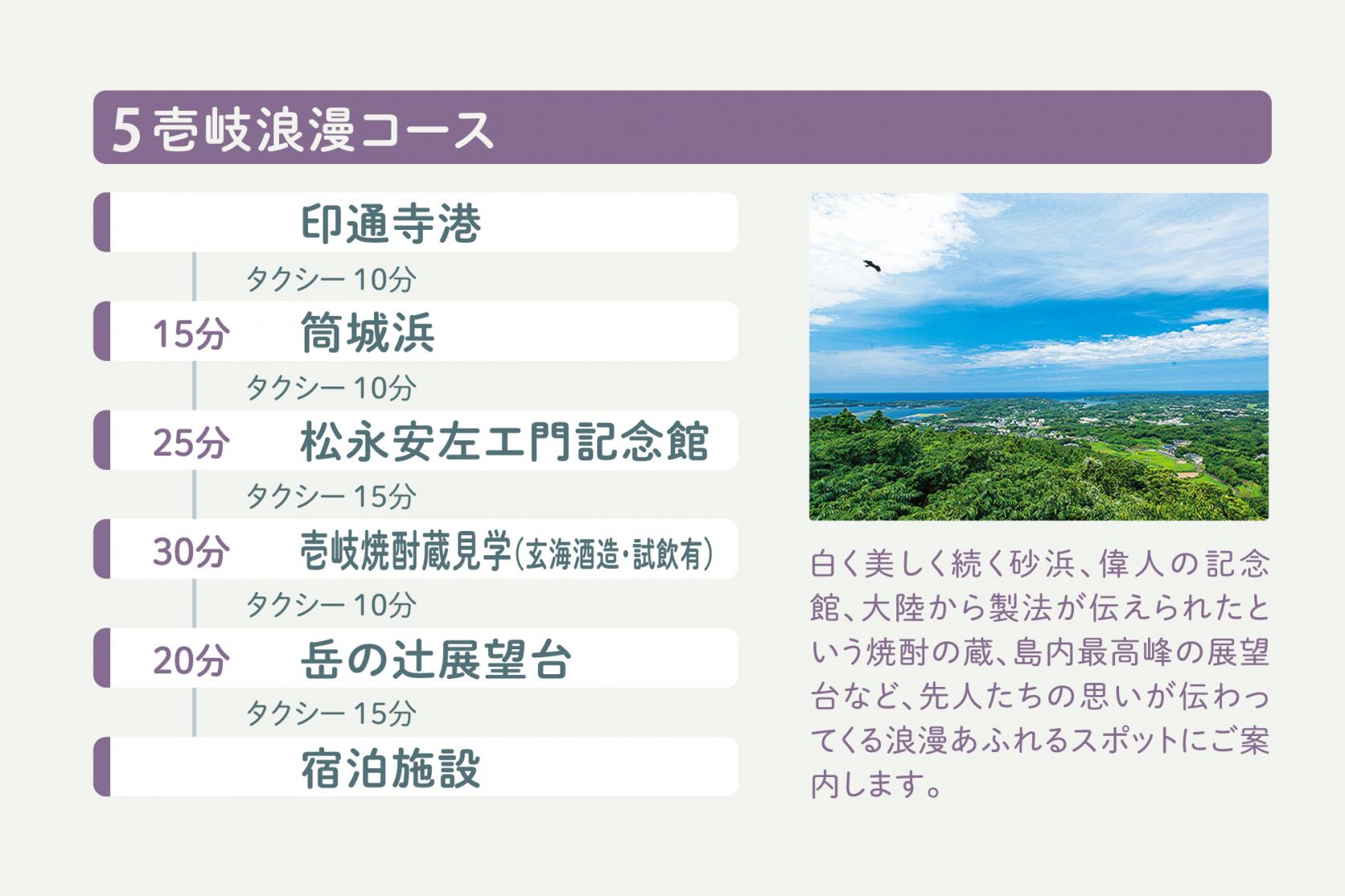 5 壱岐浪漫コース

印通寺港

タクシー 10分

15分 筒城浜

タクシー 10分

25分 松永安左エ門記念館

タクシー 15分

30分 壱岐焼酎蔵見学(玄海酒造・試飲有)

タクシー 10分

20分 岳の辻展望台

タクシー 15分

宿泊施設

白く美しく続く砂浜、偉人の記念館、大陸から製法が伝えられたという焼酎の蔵、島内最高峰の展望台など、先人たちの思いが伝わってくる浪漫あふれるスポットにご案内します。